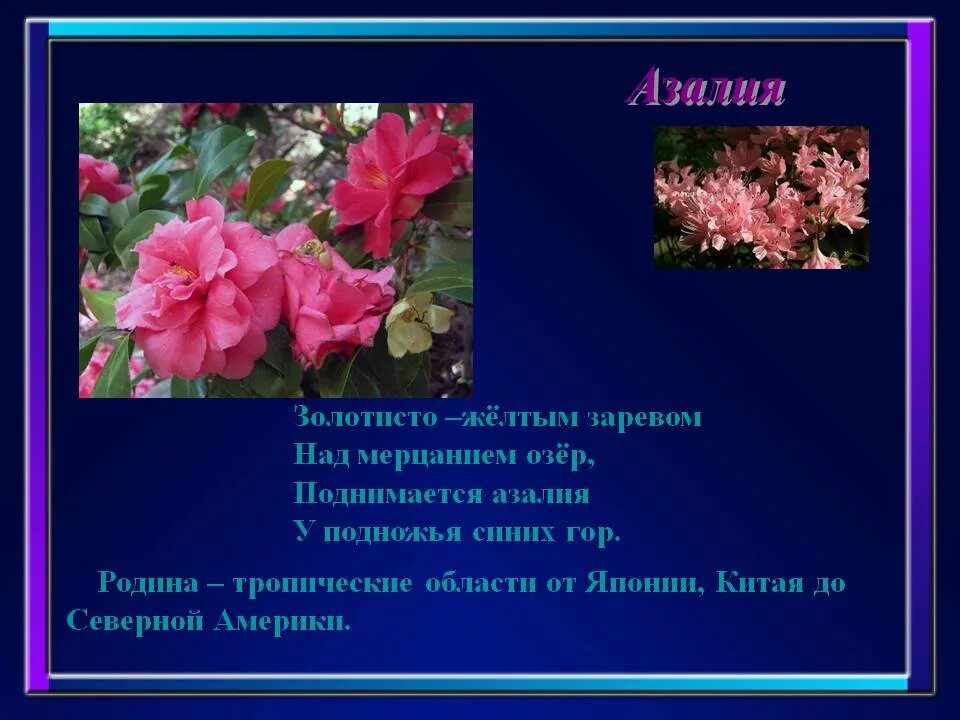 Азалия

Золотисто –жёлтым заревом
Над мерцанием озёр,
Поднимается азалия
У подножья синих гор.

Родина – тропические области от Японии, Китая до Северной Америки.